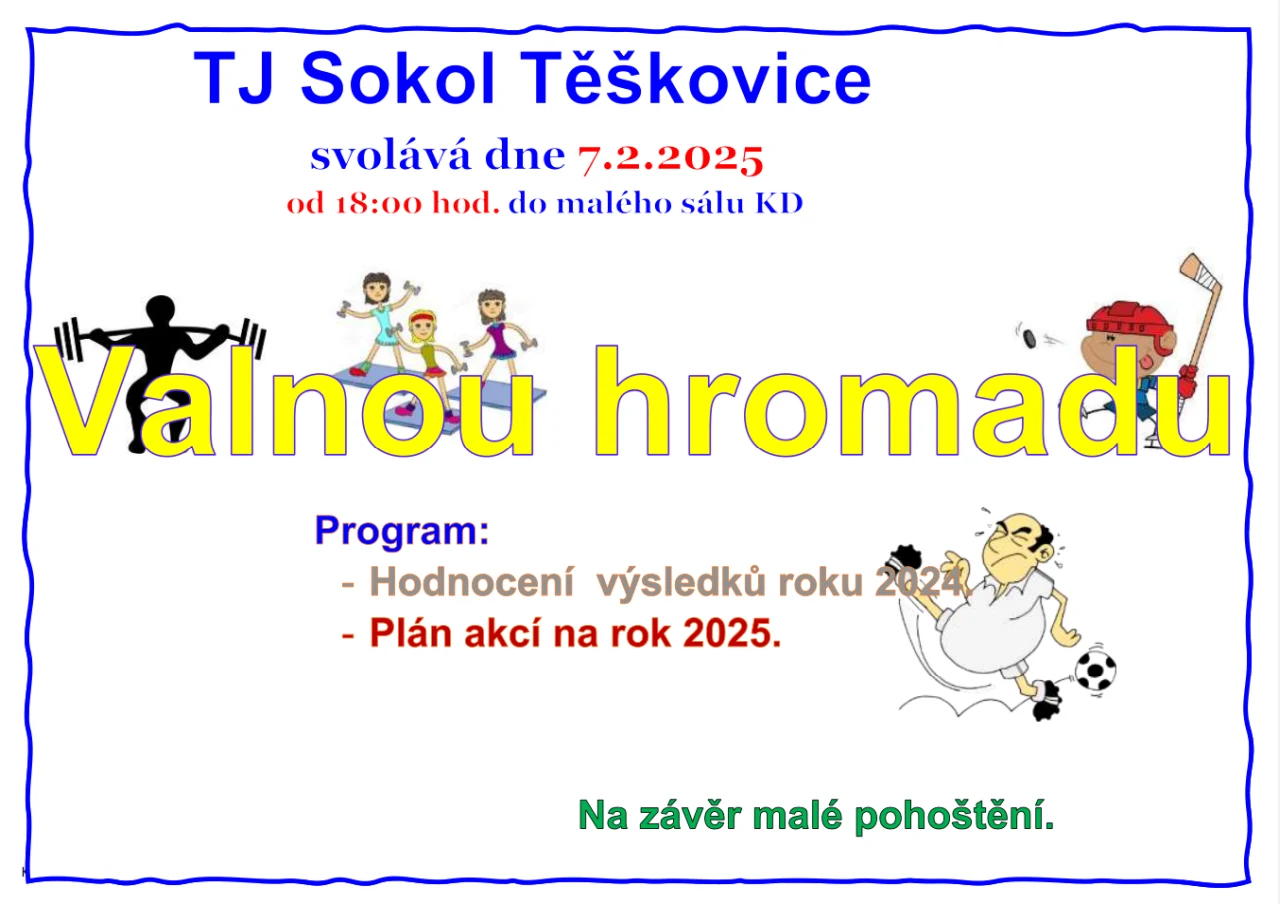 TJ Sokol Těškovice

svolává dne 7.2.2025
od 18:00 hod. do malého sálu KD

Valnou hromadu

Program:
- Hodnocení výsledků roku 2024.
- Plán akcí na rok 2025.

Na závěr malé pohoštění.